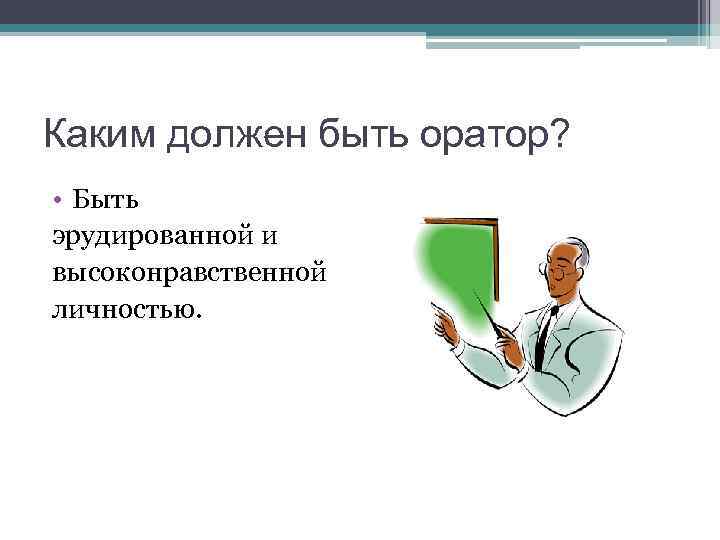 Каким должен быть оратор?

• Быть эрудированной и высоконравственной личностью.